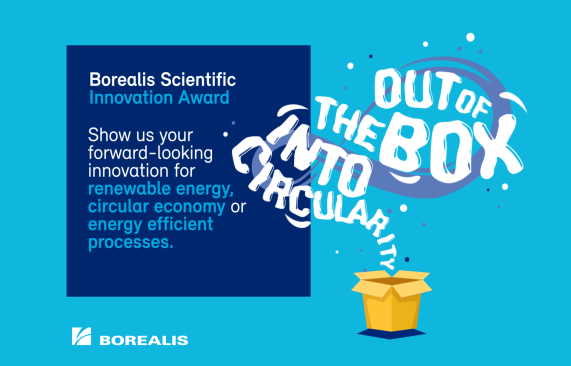 Borealis Scientific
Innovation Award

Show us your forward-looking innovation for renewable energy, circular economy or energy efficient processes.

OUT OF THE BOX INTO CIRCULARITY

BOREALIS